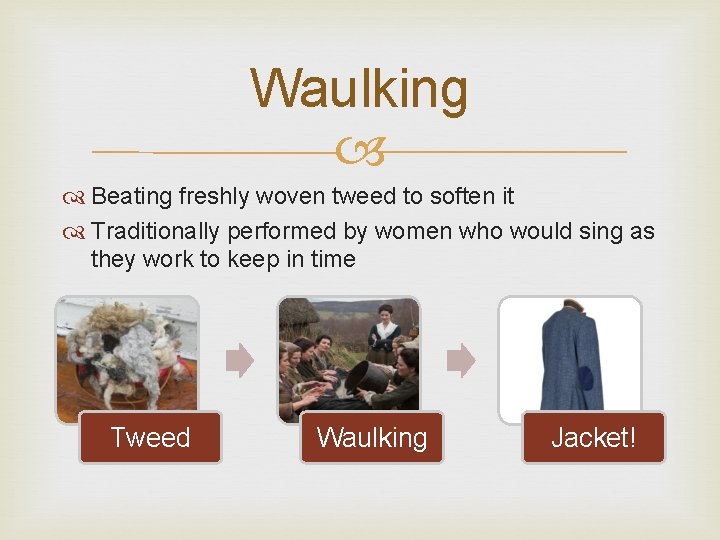 Waulking

Beating freshly woven tweed to soften it

Traditionally performed by women who would sing as they work to keep in time

Tweed

Waulking

Jacket!